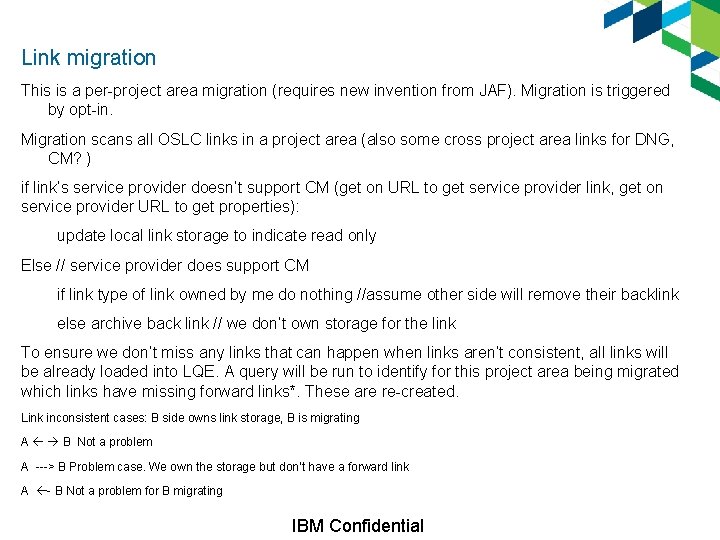 Link migration

This is a per-project area migration (requires new invention from JAF). Migration is triggered by opt-in.

Migration scans all OSLC links in a project area (also some cross project area links for DNG, CM? )

if link's service provider doesn't support CM (get on URL to get service provider link, get on service provider URL to get properties):

update local link storage to indicate read only

Else // service provider does support CM

if link type of link owned by me do nothing //assume other side will remove their backlink

else archive back link // we don't own storage for the link

To ensure we don't miss any links that can happen when links aren't consistent, all links will be already loaded into LQE. A query will be run to identify for this project area being migrated which links have missing forward links*. These are re-created.

Link inconsistent cases: B side owns link storage, B is migrating

A ← → B Not a problem

A ---> B Problem case. We own the storage but don't have a forward link

A ←- B Not a problem for B migrating

IBM Confidential